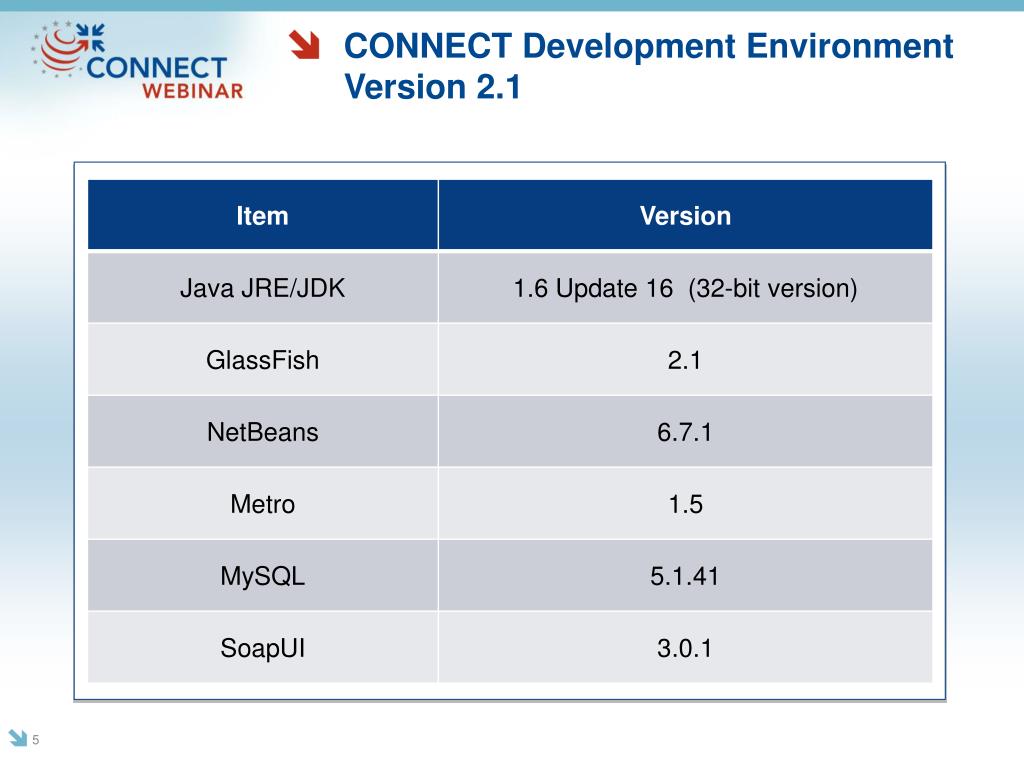 CONNECT
WEBINAR

CONNECT Development Environment Version 2.1

| Item | Version |
|---|---|
| Java JRE/JDK | 1.6 Update 16 (32-bit version) |
| GlassFish | 2.1 |
| NetBeans | 6.7.1 |
| Metro | 1.5 |
| MySQL | 5.1.41 |
| SoapUI | 3.0.1 |

5